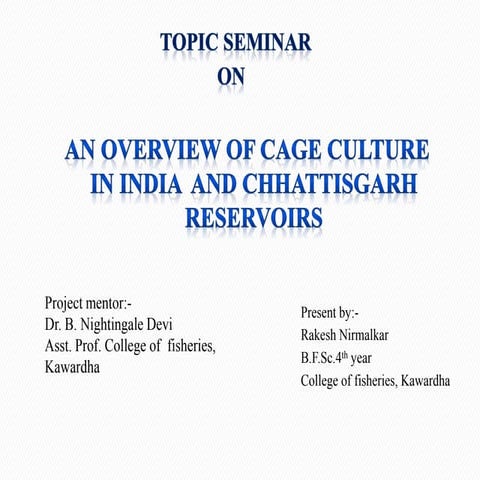 TOPIC SEMINAR
ON

AN OVERVIEW OF CAGE CULTURE IN INDIA AND CHHATTISGARH RESERVOIRS

Project mentor:-
Dr. B. Nightingale Devi
Asst. Prof. College of fisheries, Kawardha

Present by:-
Rakesh Nirmalkar
B.F.Sc.4$^{th}$ year
College of fisheries, Kawardha